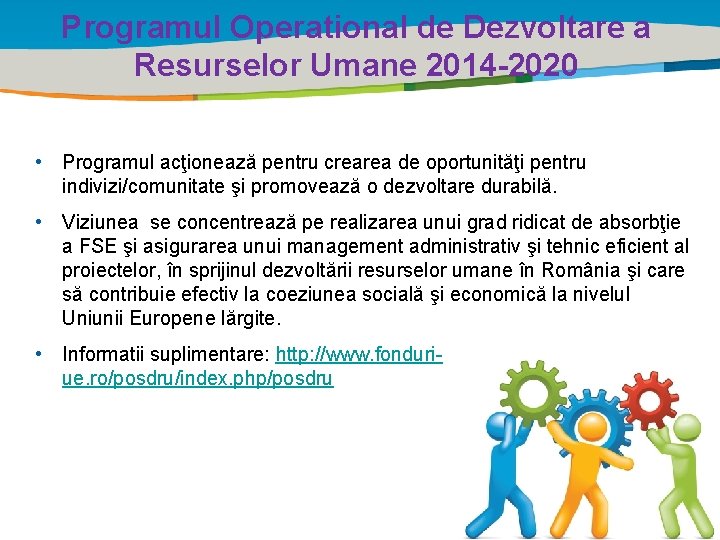 Programul Operational de Dezvoltare a Resurselor Umane 2014-2020

• Programul acţionează pentru crearea de oportunităţi pentru indivizi/comunitate şi promovează o dezvoltare durabilă.

• Viziunea se concentrează pe realizarea unui grad ridicat de absorbţie a FSE şi asigurarea unui management administrativ şi tehnic eficient al proiectelor, în sprijinul dezvoltării resurselor umane în România şi care să contribuie efectiv la coeziunea socială şi economică la nivelul Uniunii Europene lărgite.

• Informatii suplimentare: http://www.fonduri-ue.ro/posdru/index.php/posdru